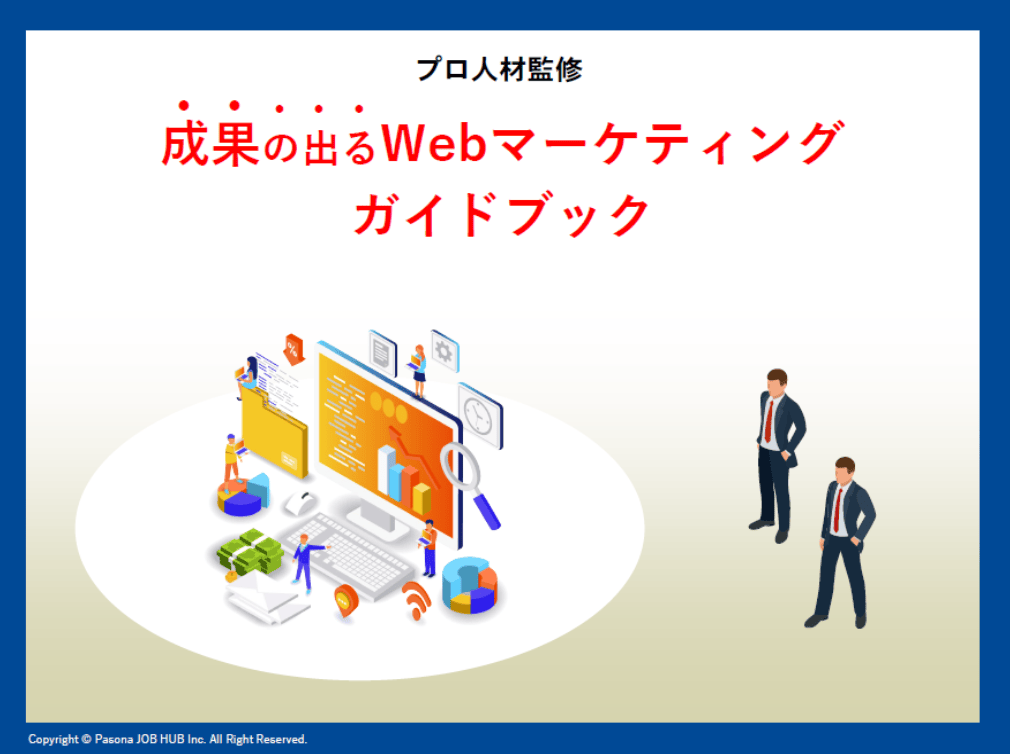 プロ人材監修

成果の出るWebマーケティング
ガイドブック

Copyright © Pasona JOB HUB Inc. All Right Reserved.